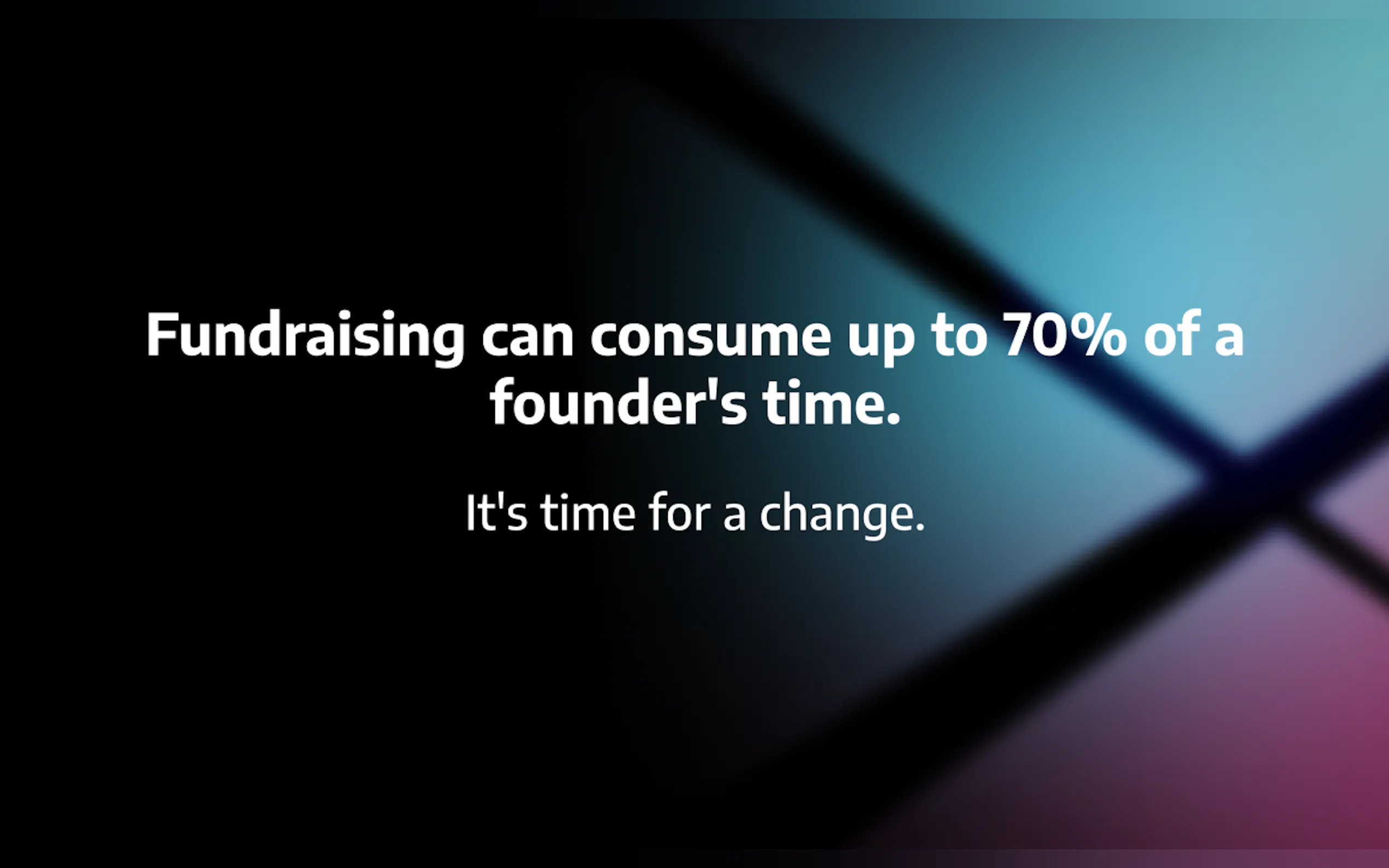 Fundraising can consume up to 70% of a founder's time.

It's time for a change.